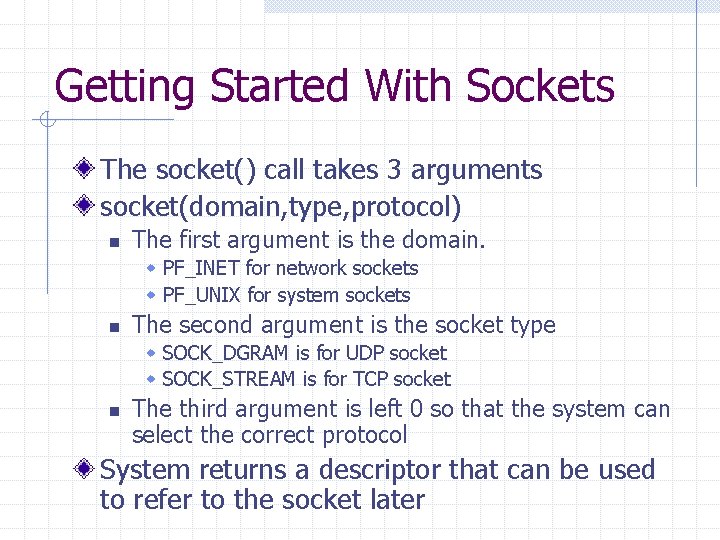 Getting Started With Sockets

The socket() call takes 3 arguments

socket(domain,type,protocol)

The first argument is the domain.

PF_INET for network sockets

PF_UNIX for system sockets

The second argument is the socket type

SOCK_DGRAM is for UDP socket

SOCK_STREAM is for TCP socket

The third argument is left 0 so that the system can select the correct protocol

System returns a descriptor that can be used to refer to the socket later